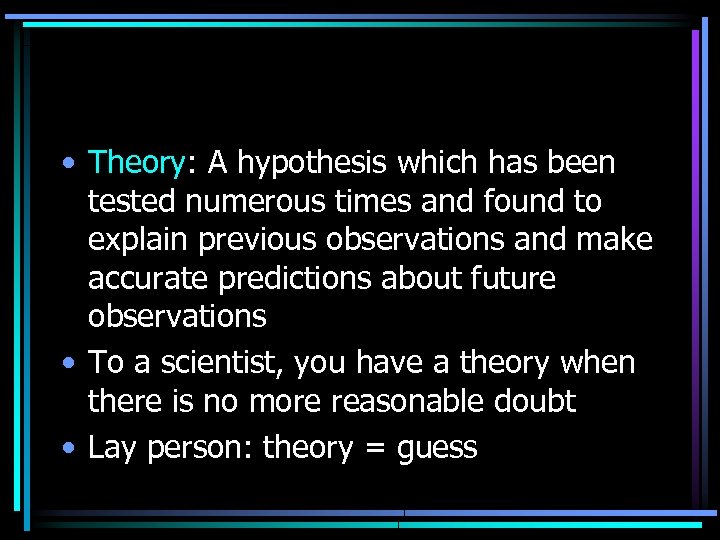 • Theory: A hypothesis which has been tested numerous times and found to explain previous observations and make accurate predictions about future observations

• To a scientist, you have a theory when there is no more reasonable doubt

• Lay person: theory = guess